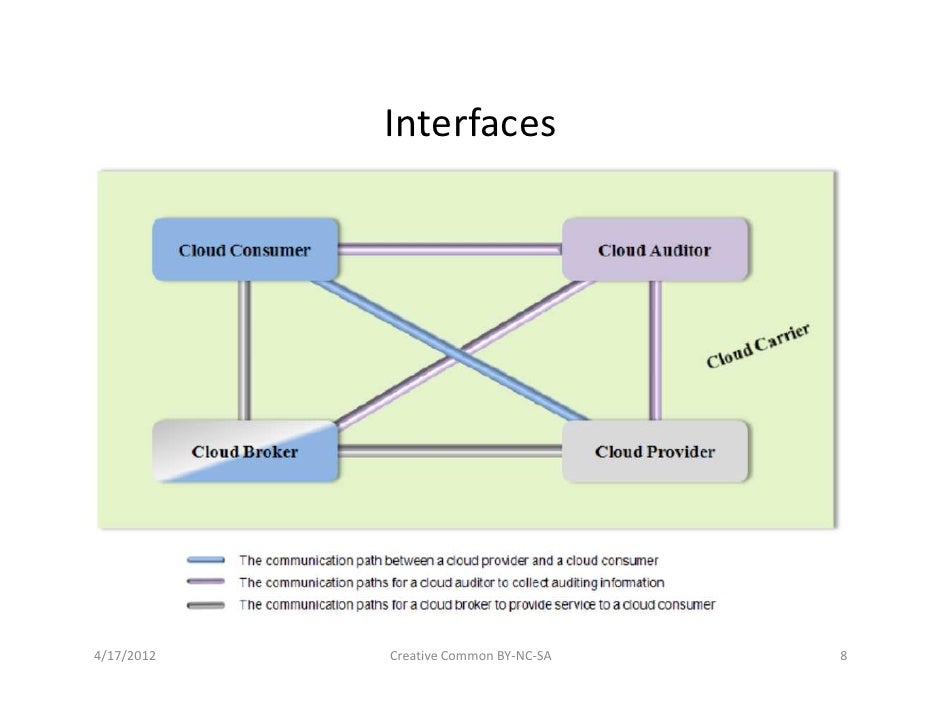 Interfaces

Cloud Consumer

Cloud Auditor

Cloud Carrier

Cloud Broker

Cloud Provider

The communication path between a cloud provider and a cloud consumer

The communication paths for a cloud auditor to collect auditing information

The communication paths for a cloud broker to provide service to a cloud consumer

4/17/2012

Creative Common BY-NC-SA

8